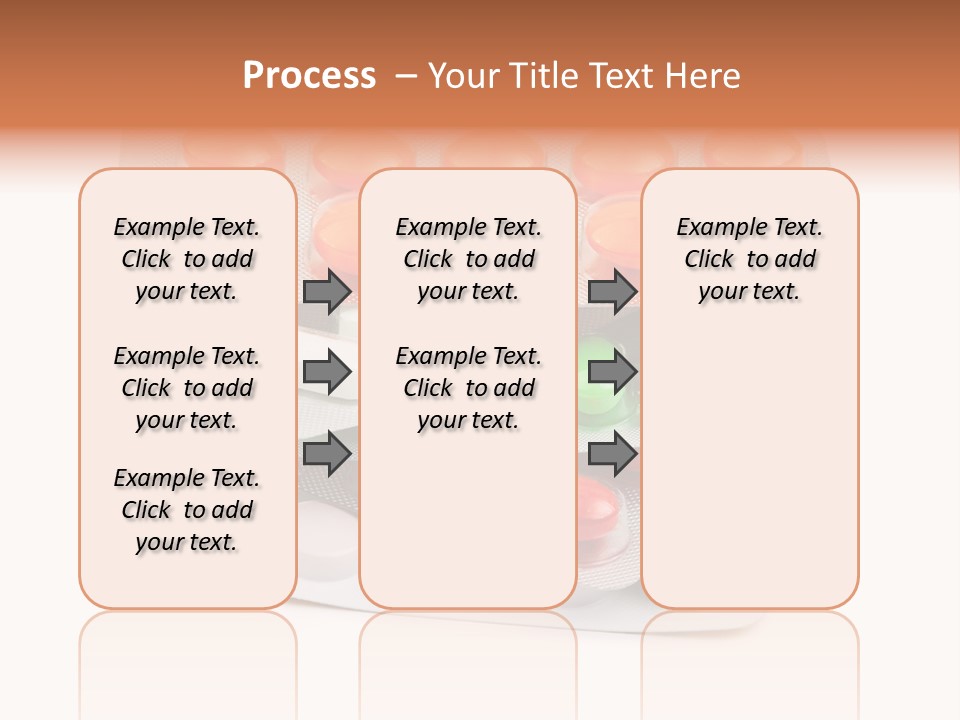 Process – Your Title Text Here

Example Text. Click to add your text.

Example Text. Click to add your text.

Example Text. Click to add your text.

Example Text. Click to add your text.

Example Text. Click to add your text.

Example Text. Click to add your text.